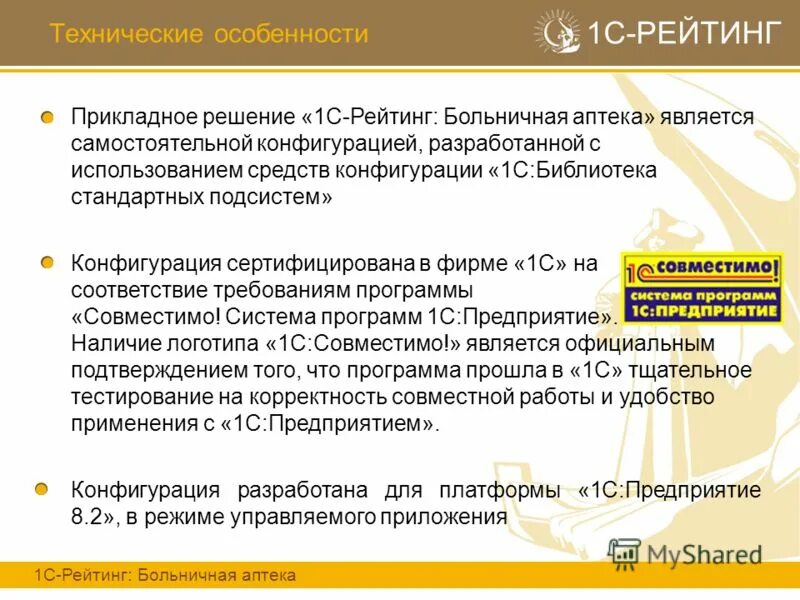 Технические особенности

1С-РЕЙТИНГ

Прикладное решение «1С-Рейтинг: Больничная аптека» является самостоятельной конфигурацией, разработанной с использованием средств конфигурации «1С:Библиотека стандартных подсистем»

Конфигурация сертифицирована в фирме «1С» на соответствие требованиям программы «Совместимо! Система программ 1С:Предприятие». Наличие логотипа «1С:Совместимо!» является официальным подтверждением того, что программа прошла в «1С» тщательное тестирование на корректность совместной работы и удобство применения с «1С:Предприятием».

1С совместимо! система программ 1С:ПРЕДПРИЯТИЕ

Конфигурация разработана для платформы «1С:Предприятие 8.2», в режиме управляемого приложения

MyShared

1С-Рейтинг: Больничная аптека